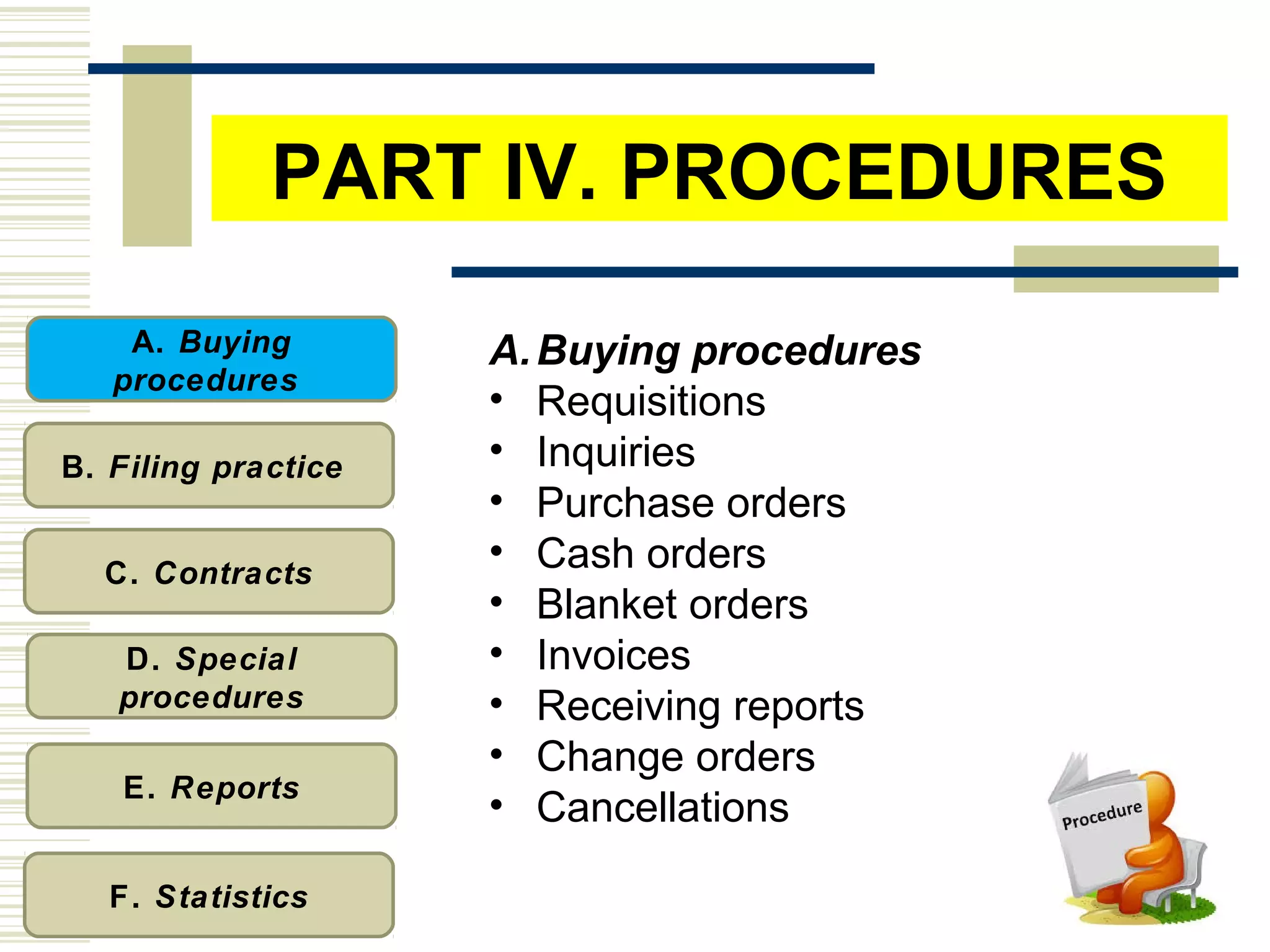 PART IV. PROCEDURES

A. Buying procedures

B. Filing practice

C. Contracts

D. Special procedures

E. Reports

F. Statistics

A. Buying procedures
• Requisitions
• Inquiries
• Purchase orders
• Cash orders
• Blanket orders
• Invoices
• Receiving reports
• Change orders
• Cancellations

Procedure